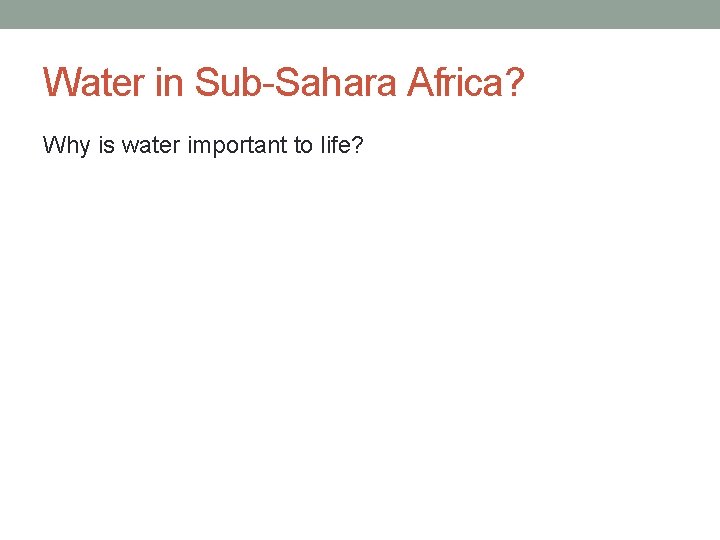 Water in Sub-Sahara Africa?

Why is water important to life?